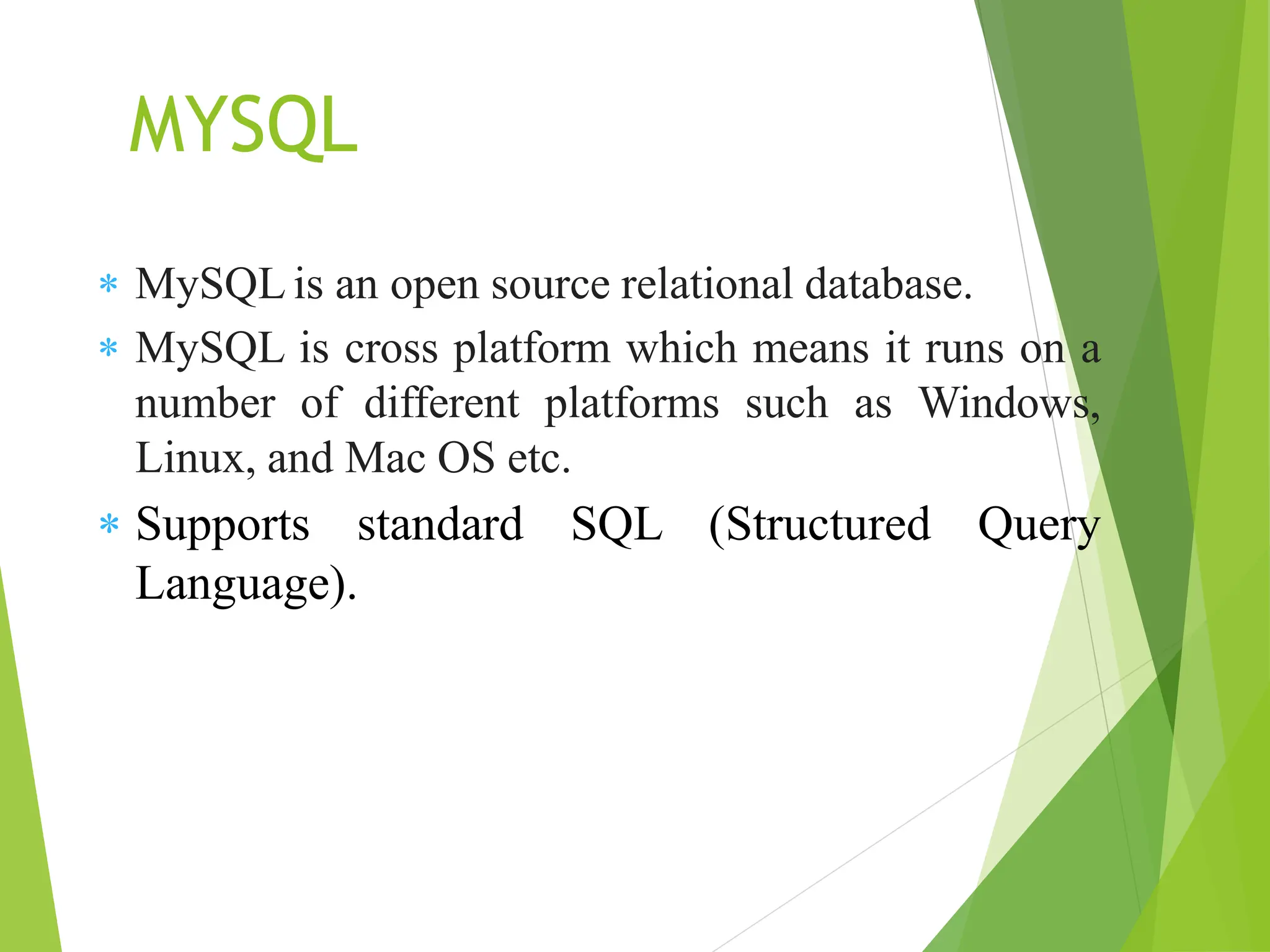 MYSQL

* MySQL is an open source relational database.

* MySQL is cross platform which means it runs on a number of different platforms such as Windows, Linux, and Mac OS etc.

* Supports standard SQL (Structured Query Language).